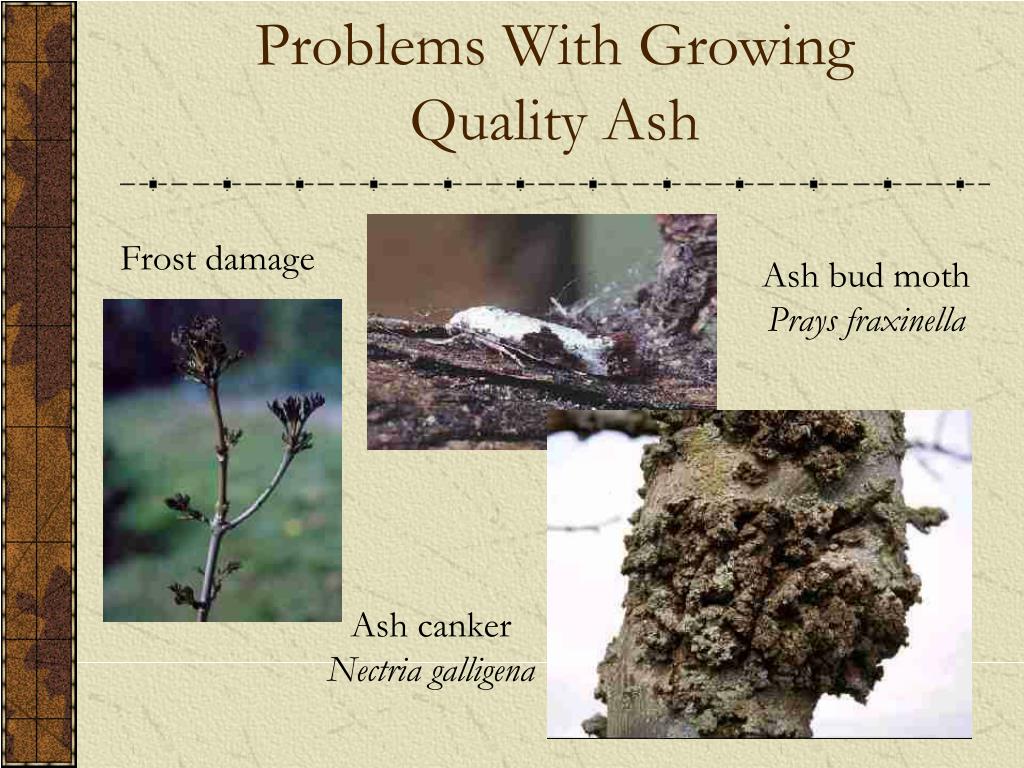 Problems With Growing Quality Ash

Frost damage

Ash bud moth
Prays fraxinella

Ash canker
Nectria galligena